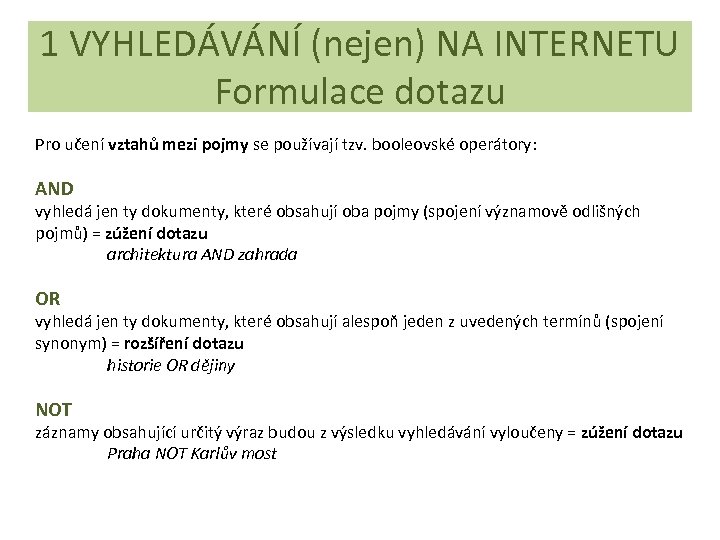 1 VYHLEDÁVÁNÍ (nejen) NA INTERNETU
Formulace dotazu

Pro učení vztahů mezi pojmy se používají tzv. booleovské operátory:

AND
vyhledá jen ty dokumenty, které obsahují oba pojmy (spojení významově odlišných pojmů) = zúžení dotazu
architektura AND zahrada

OR
vyhledá jen ty dokumenty, které obsahují alespoň jeden z uvedených termínů (spojení synonym) = rozšíření dotazu
historie OR dějiny

NOT
záznamy obsahující určitý výraz budou z výsledku vyhledávání vyloučeny = zúžení dotazu
Praha NOT Karlův most